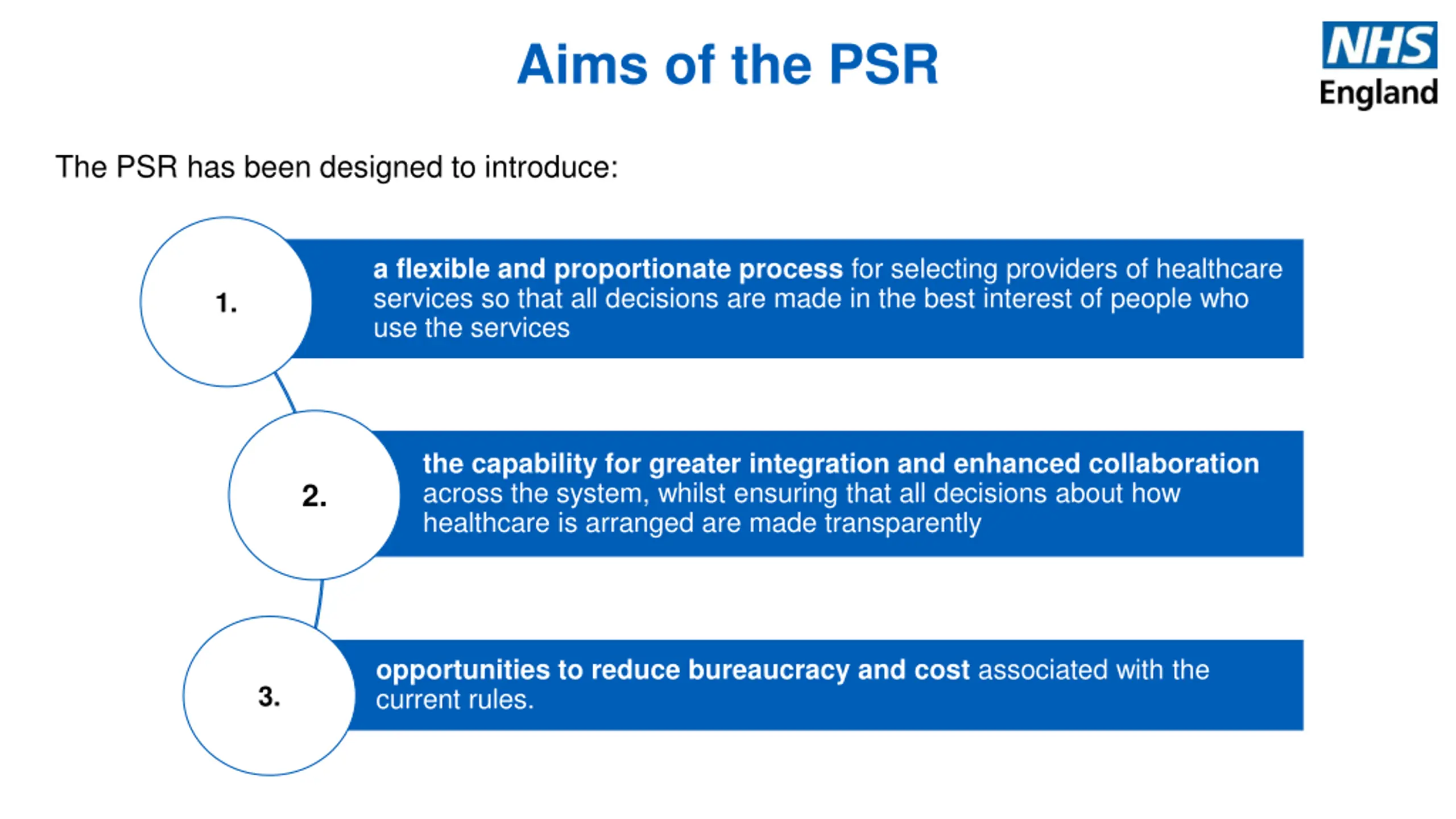 Aims of the PSR

NHS
England

The PSR has been designed to introduce:

1.

a flexible and proportionate process for selecting providers of healthcare services so that all decisions are made in the best interest of people who use the services

2.

the capability for greater integration and enhanced collaboration across the system, whilst ensuring that all decisions about how healthcare is arranged are made transparently

3.

opportunities to reduce bureaucracy and cost associated with the current rules.